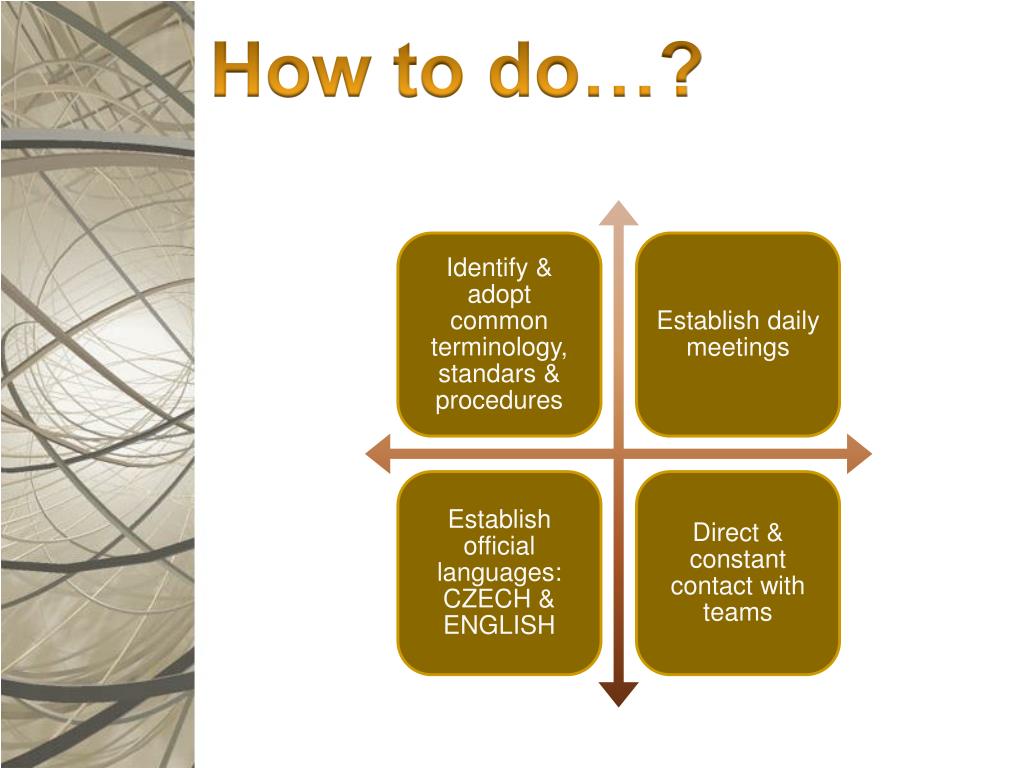 How to do…?

Identify & adopt common terminology, standars & procedures

Establish daily meetings

Establish official languages: CZECH & ENGLISH

Direct & constant contact with teams